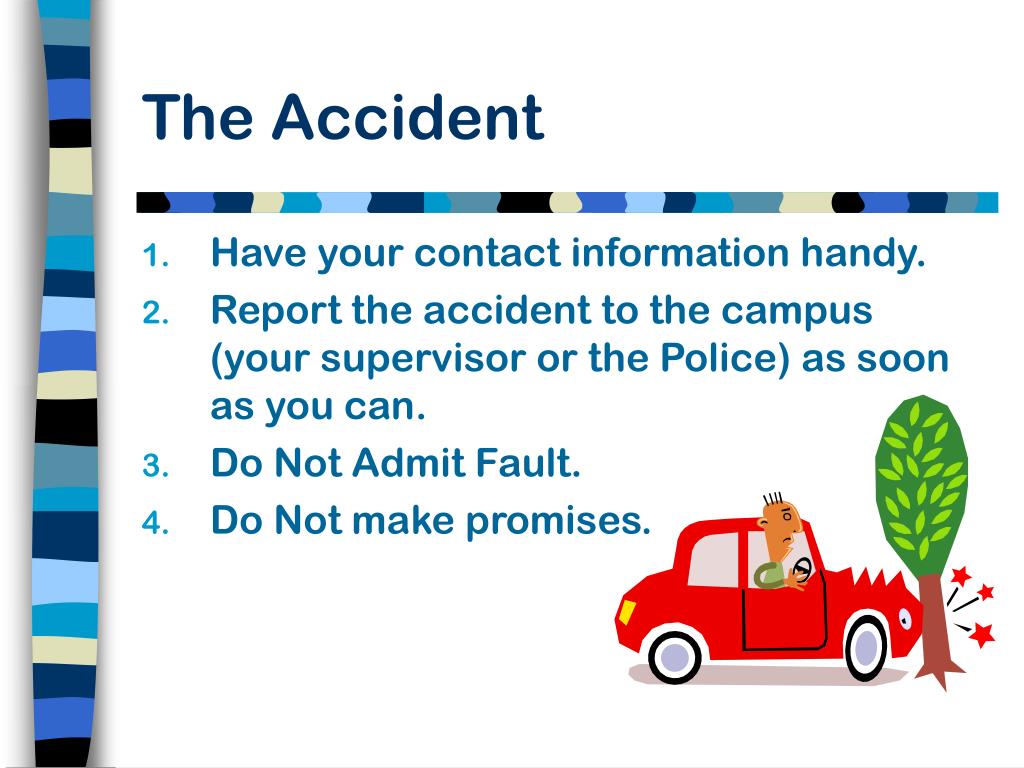 The Accident

1. Have your contact information handy.
2. Report the accident to the campus (your supervisor or the Police) as soon as you can.
3. Do Not Admit Fault.
4. Do Not make promises.